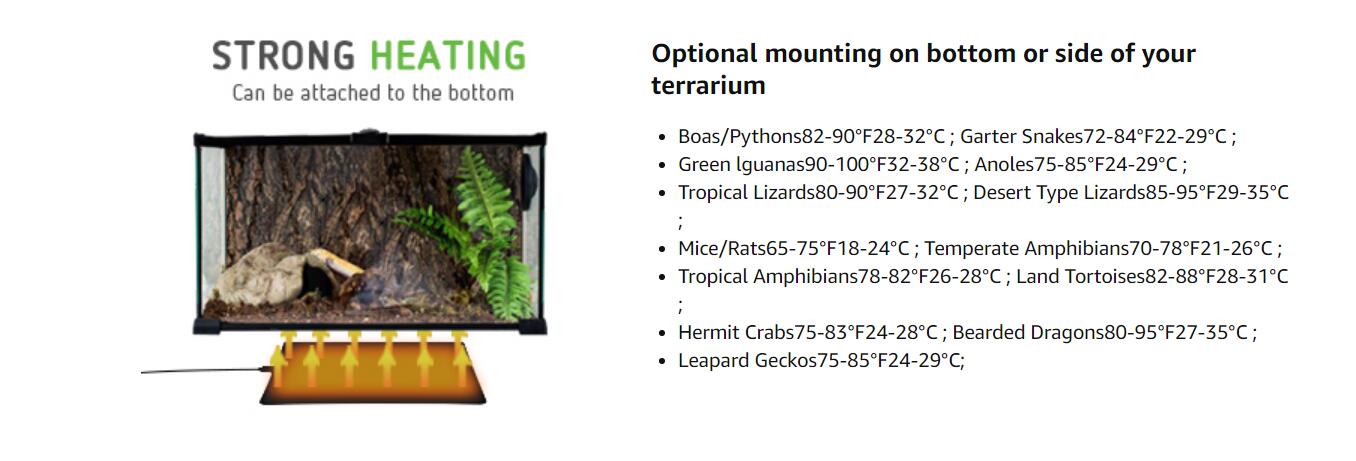 STRONG HEATING
Can be attached to the bottom

Optional mounting on bottom or side of your terrarium

- Boas/Pythons82-90°F28-32°C ; Garter Snakes72-84°F22-29°C ;
- Green lguanas90-100°F32-38°C ; Anoles75-85°F24-29°C ;
- Tropical Lizards80-90°F27-32°C ; Desert Type Lizards85-95°F29-35°C ;
- Mice/Rats65-75°F18-24°C ; Temperate Amphibians70-78°F21-26°C ;
- Tropical Amphibians78-82°F26-28°C ; Land Tortoises82-88°F28-31°C ;
- Hermit Crabs75-83°F24-28°C ; Bearded Dragons80-95°F27-35°C ;
- Leapard Geckos75-85°F24-29°C;